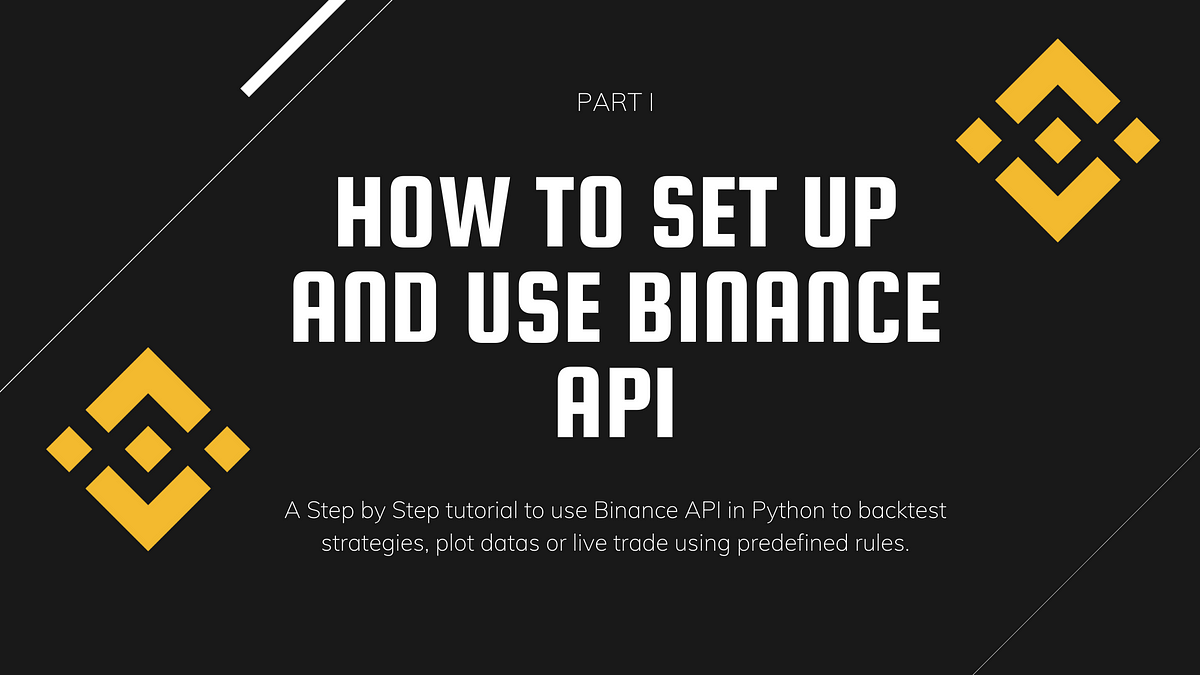 PART I

HOW TO SET UP AND USE BINANCE API

A Step by Step tutorial to use Binance API in Python to backtest strategies, plot datas or live trade using predefined rules.